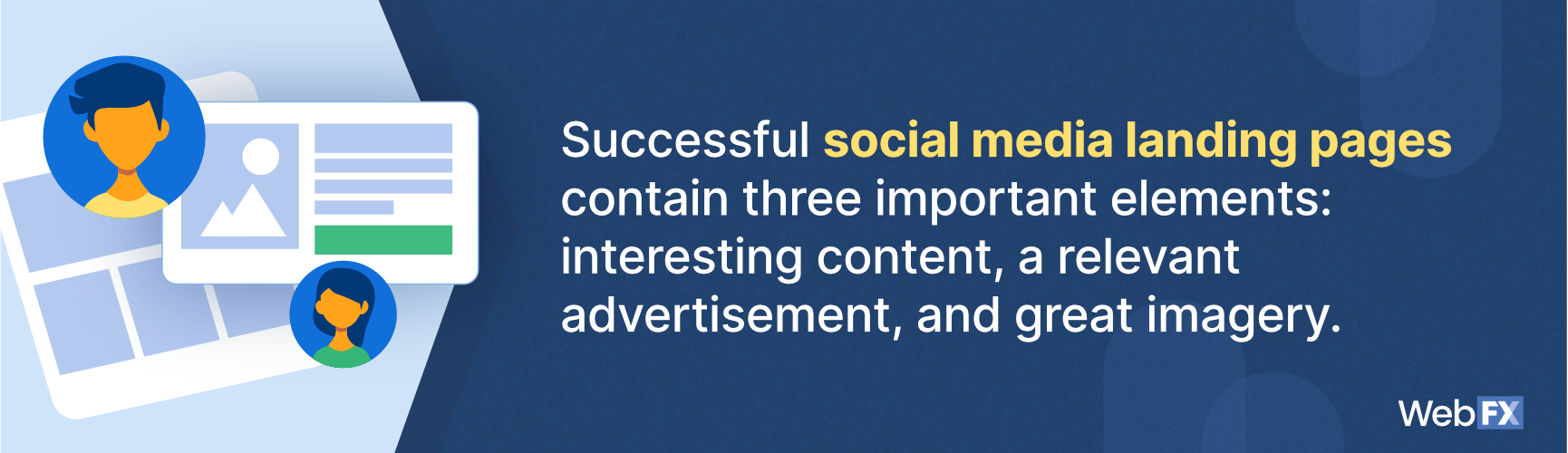 Successful social media landing pages contain three important elements: interesting content, a relevant advertisement, and great imagery.

WebFX